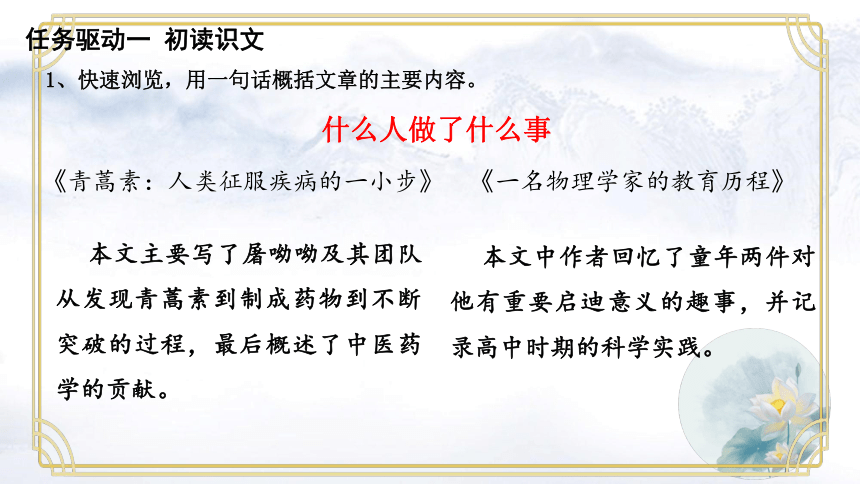 任务驱动一 初读识文

1、快速浏览，用一句话概括文章的主要内容。

什么人做了什么事

《青蒿素：人类征服疾病的一小步》

本文主要写了屠呦呦及其团队从发现青蒿素到制成药物到不断突破的过程，最后概述了中医药学的贡献。

《一名物理学家的教育历程》

本文中作者回忆了童年两件对他有重要启迪意义的趣事，并记录高中时期的科学实践。